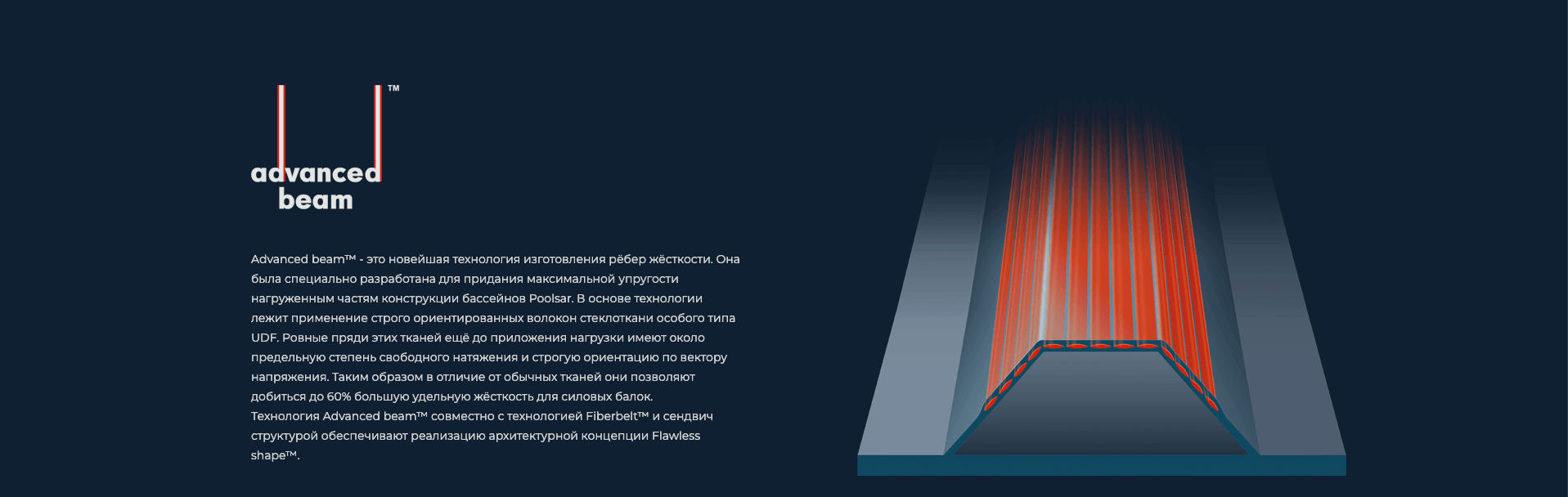 ™
advanced
beam

Advanced beam™ - это новейшая технология изготовления рёбер жёсткости. Она была специально разработана для придания максимальной упругости нагруженным частям конструкции бассейнов Poolsar. В основе технологии лежит применение строго ориентированных волокон стеклоткани особого типа UDF. Ровные пряди этих тканей ещё до приложения нагрузки имеют около предельную степень свободного натяжения и строгую ориентацию по вектору напряжения. Таким образом в отличие от обычных тканей они позволяют добиться до 60% большую удельную жёсткость для силовых балок.
Технология Advanced beam™ совместно с технологией Fiberbelt™ и сендвич структурой обеспечивают реализацию архитектурной концепции Flawless shape™.